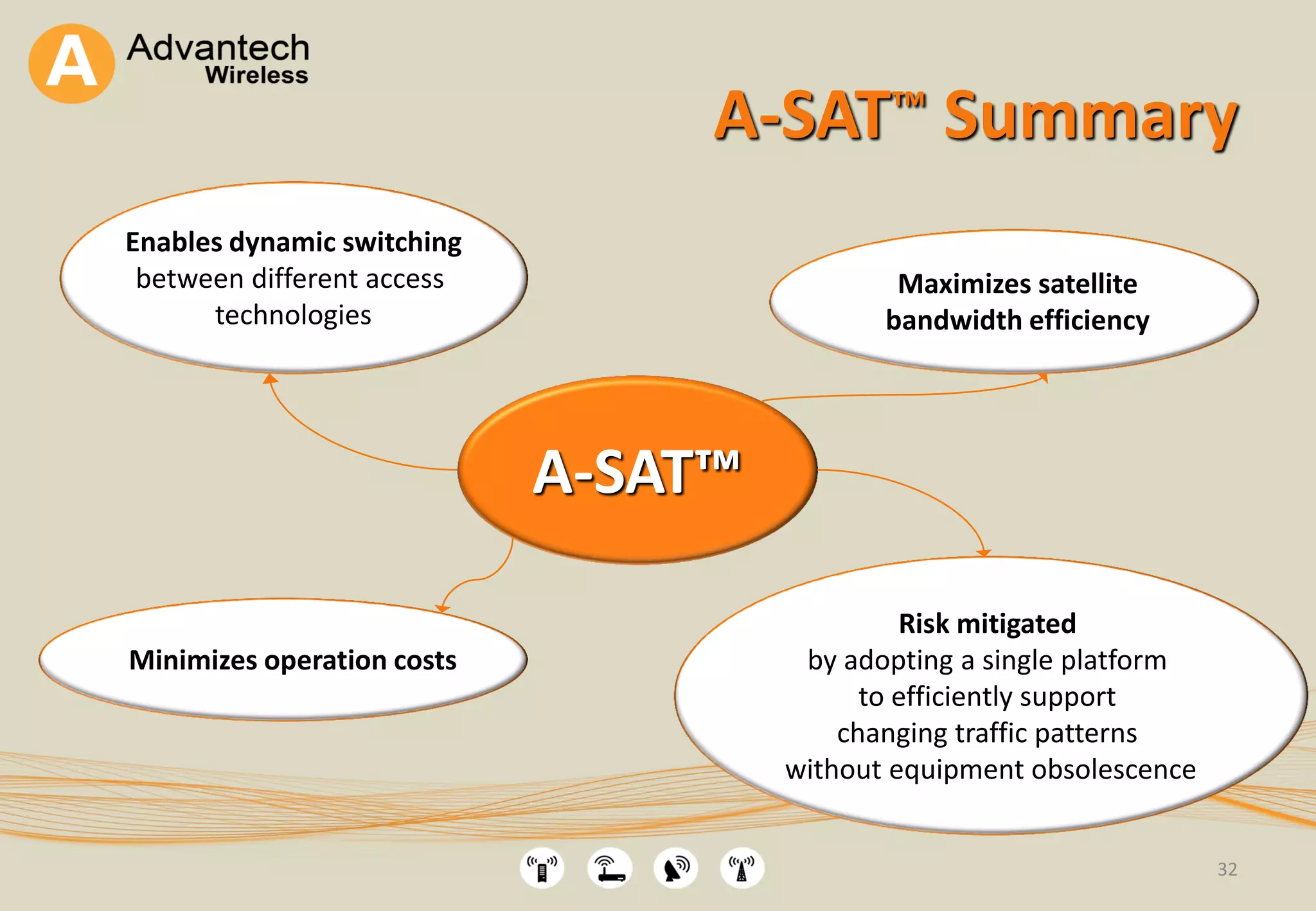 A Advantech Wireless

A-SAT™ Summary

Enables dynamic switching between different access technologies

Maximizes satellite bandwidth efficiency

A-SAT™

Minimizes operation costs

Risk mitigated by adopting a single platform to efficiently support changing traffic patterns without equipment obsolescence

32